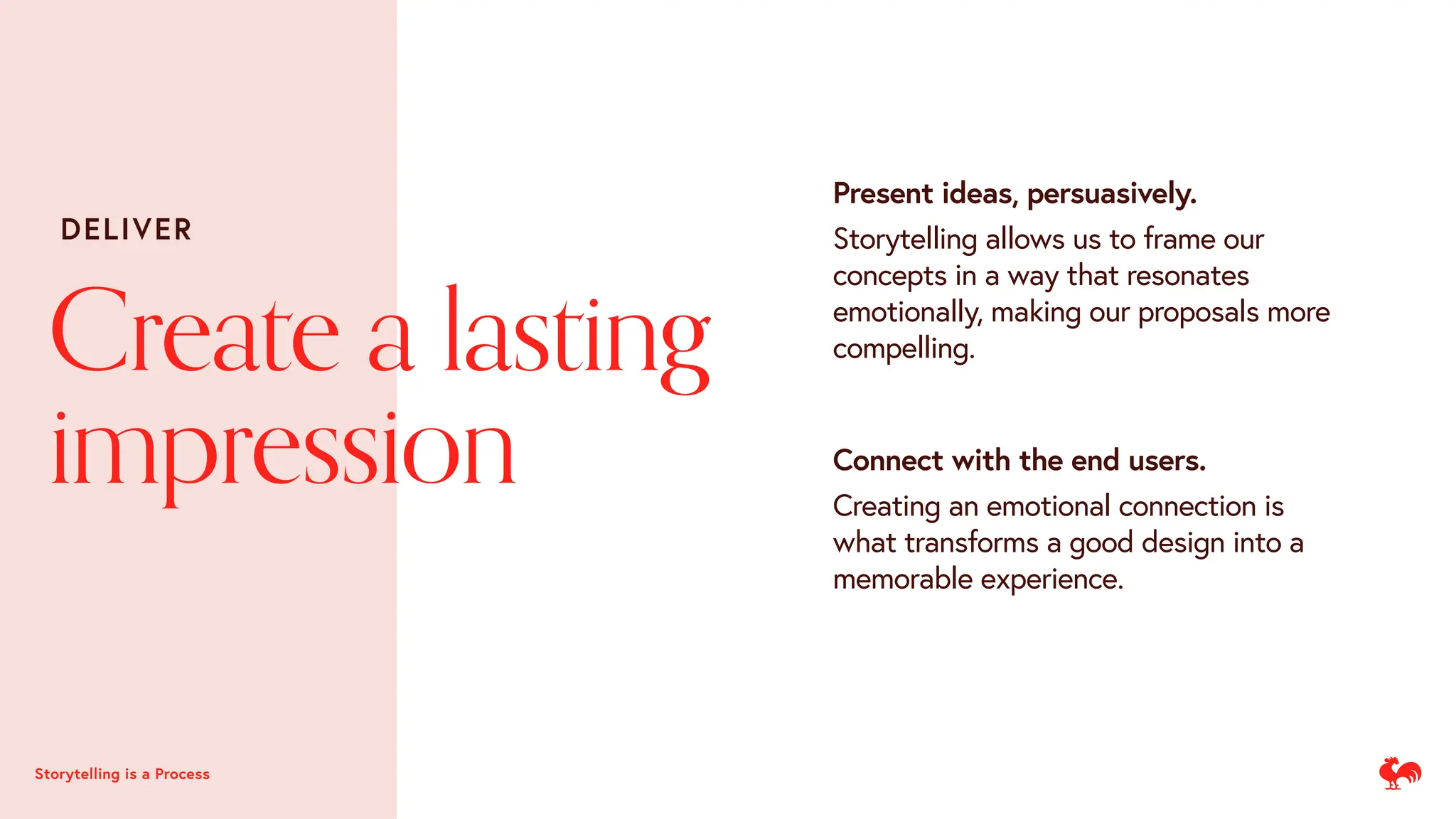 DELIVER

Create a lasting impression

Present ideas, persuasively.

Storytelling allows us to frame our concepts in a way that resonates emotionally, making our proposals more compelling.

Connect with the end users.

Creating an emotional connection is what transforms a good design into a memorable experience.

Storytelling is a Process